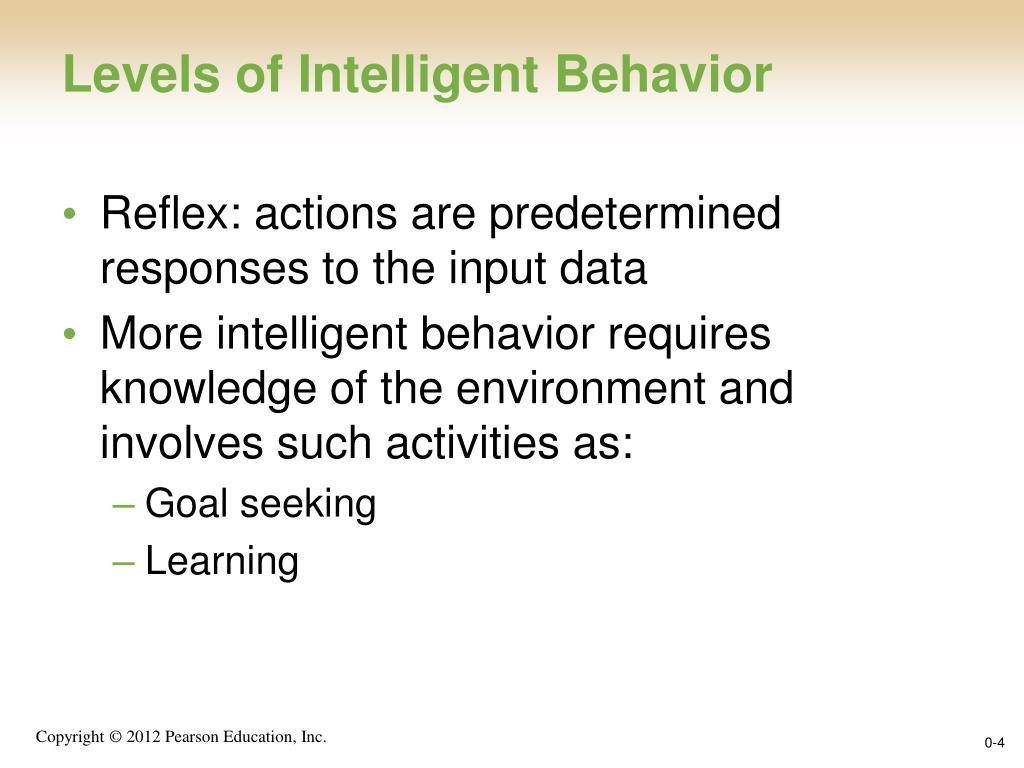 Levels of Intelligent Behavior

• Reflex: actions are predetermined responses to the input data

• More intelligent behavior requires knowledge of the environment and involves such activities as:

– Goal seeking

– Learning

Copyright © 2012 Pearson Education, Inc.

0-4